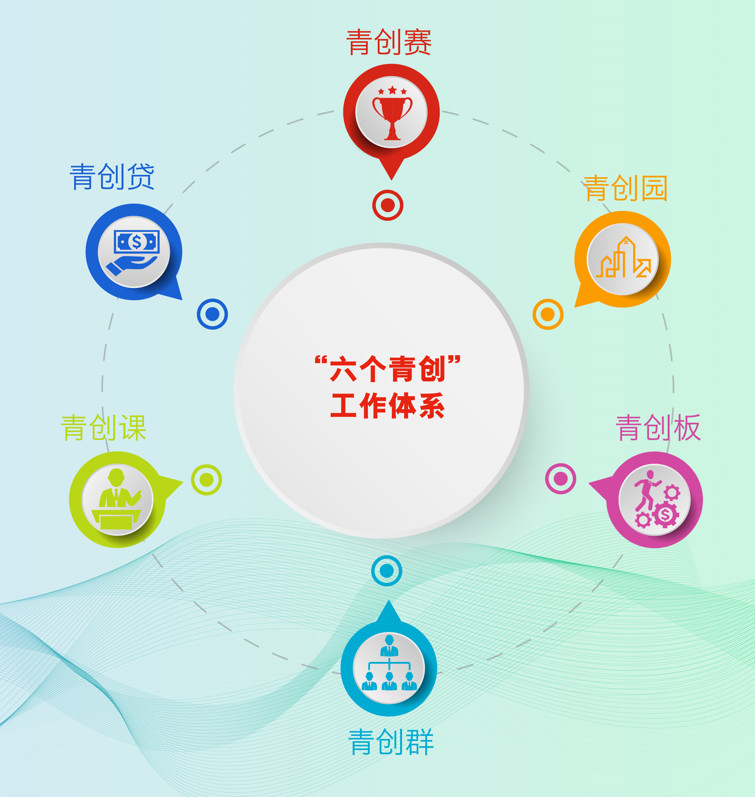 青创赛

青创贷

青创园

“六个青创”
工作体系

青创课

青创板

青创群